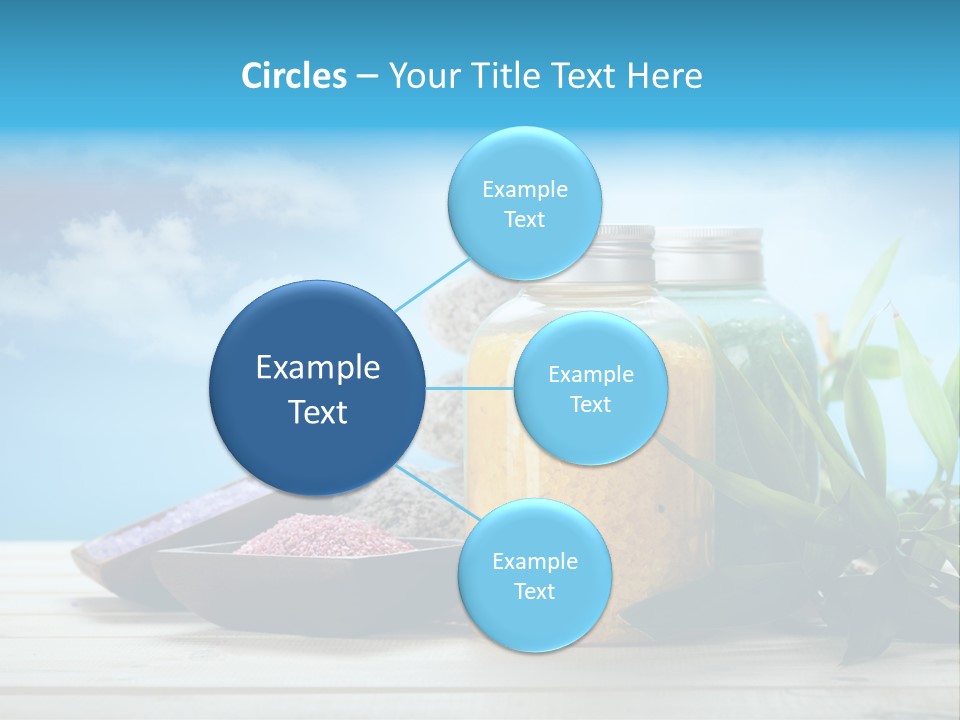 Circles – Your Title Text Here

Example Text

Example Text

Example Text

Example Text